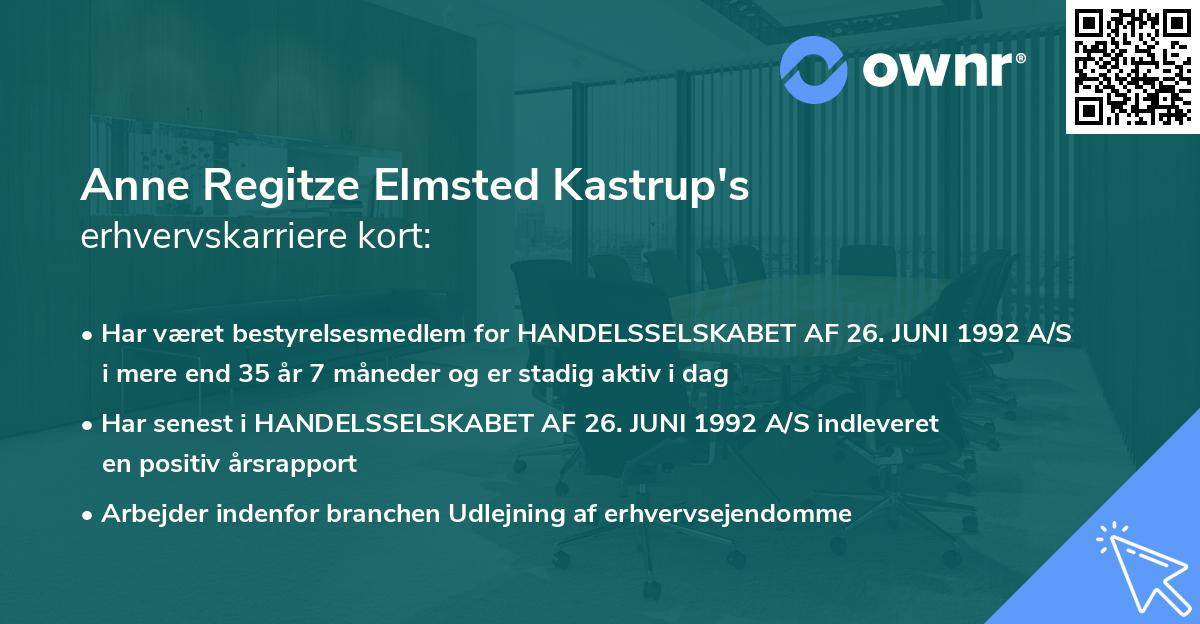 ownr®

Anne Regitze Elmsted Kastrup's
erhvervskarriere kort:

• Har været bestyrelsesmedlem for HANDELSSELSKABET AF 26. JUNI 1992 A/S i mere end 35 år 7 måneder og er stadig aktiv i dag

• Har senest i HANDELSSELSKABET AF 26. JUNI 1992 A/S indleveret en positiv årsrapport

• Arbejder indenfor branchen Udlejning af erhvervsejendomme